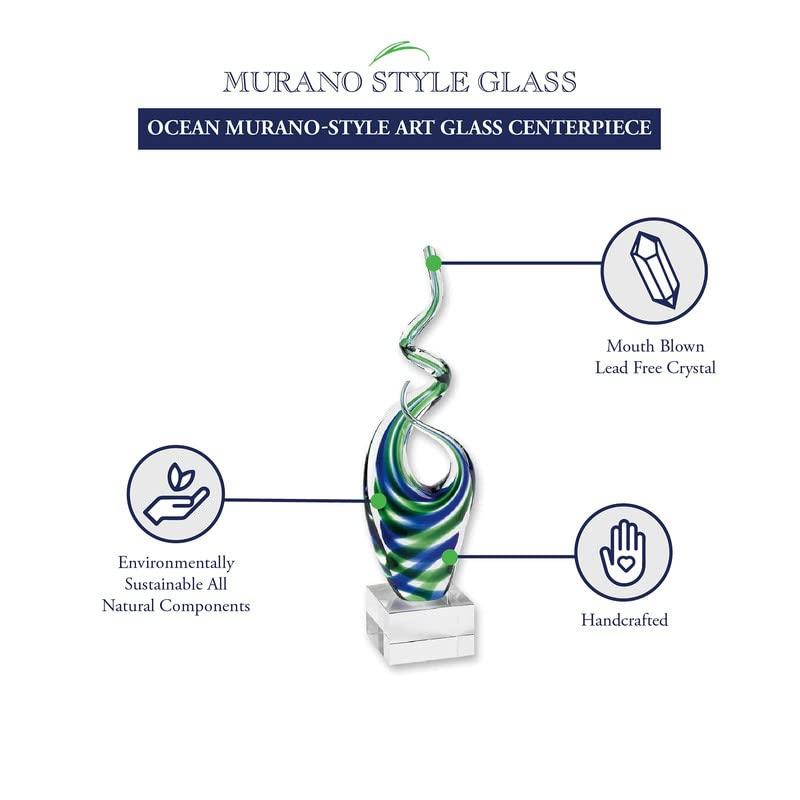 MURANO STYLE GLASS

OCEAN MURANO-STYLE ART GLASS CENTERPIECE

Mouth Blown
Lead Free Crystal

Environmentally
Sustainable All
Natural Components

Handcrafted